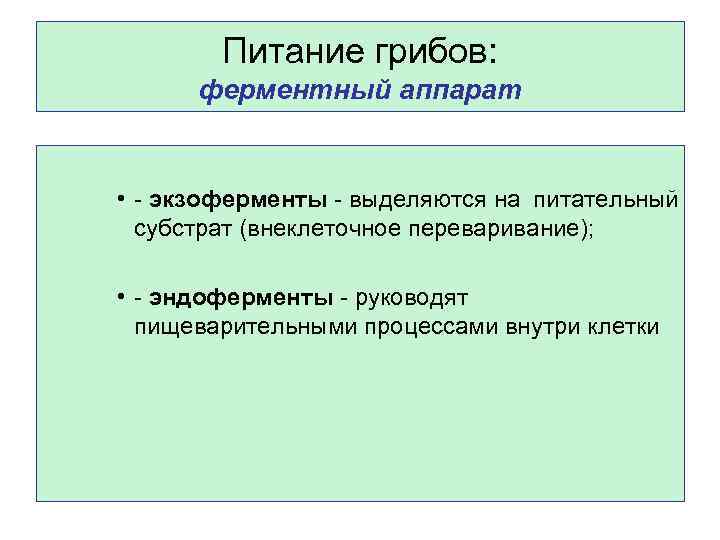 Питание грибов:
ферментный аппарат

• - экзоферменты - выделяются на питательный субстрат (внеклеточное переваривание);

• - эндоферменты - руководят пищеварительными процессами внутри клетки